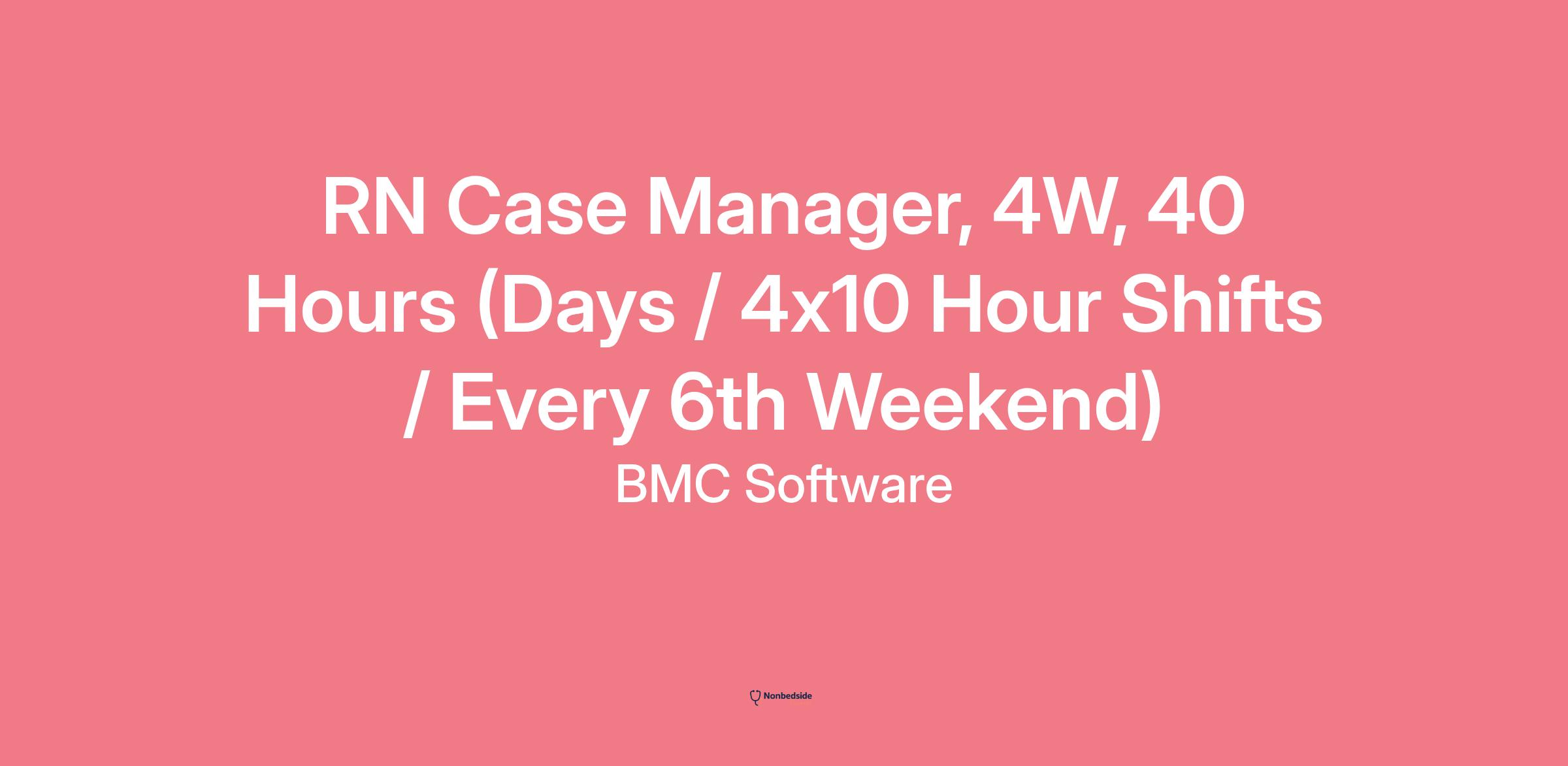 RN Case Manager, 4W, 40 Hours (Days / 4x10 Hour Shifts / Every 6th Weekend)

BMC Software

Nonbedside